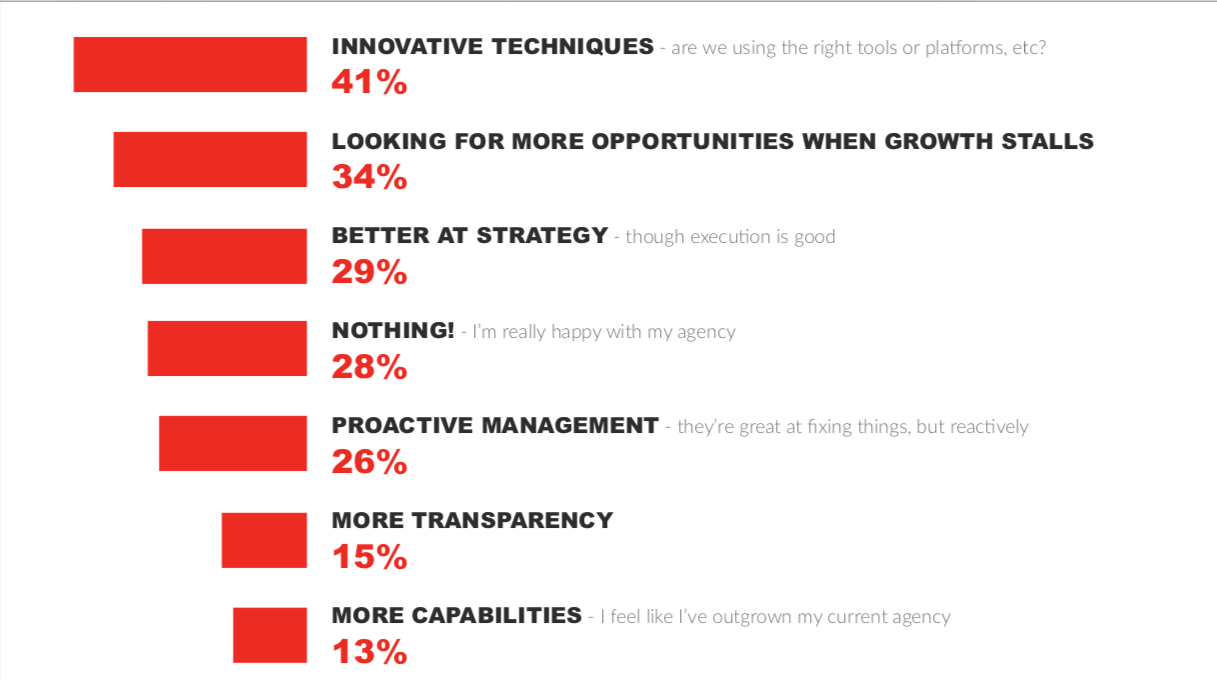 INNOVATIVE TECHNIQUES - are we using the right tools or platforms, etc?
41%

LOOKING FOR MORE OPPORTUNITIES WHEN GROWTH STALLS
34%

BETTER AT STRATEGY - though execution is good
29%

NOTHING! - I'm really happy with my agency
28%

PROACTIVE MANAGEMENT - they're great at fixing things, but reactively
26%

MORE TRANSPARENCY
15%

MORE CAPABILITIES - I feel like I've outgrown my current agency
13%